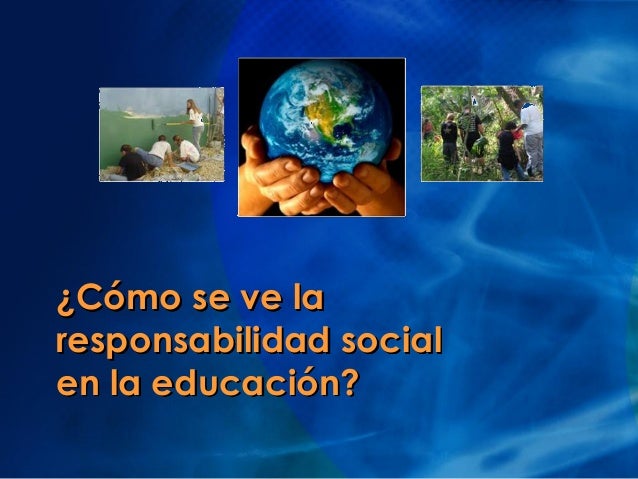 ¿Cómo se ve la responsabilidad social en la educación?